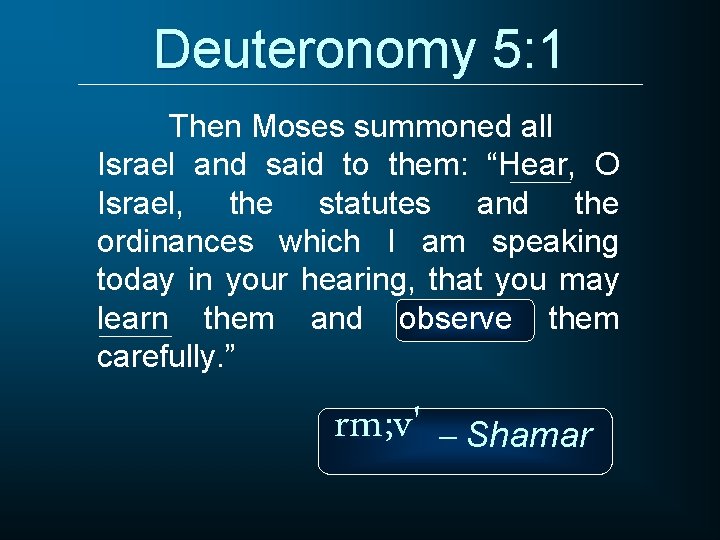 Deuteronomy 5:1

Then Moses summoned all Israel and said to them: “Hear, O Israel, the statutes and the ordinances which I am speaking today in your hearing, that you may learn them and observe them carefully.”

rm;v' – Shamar